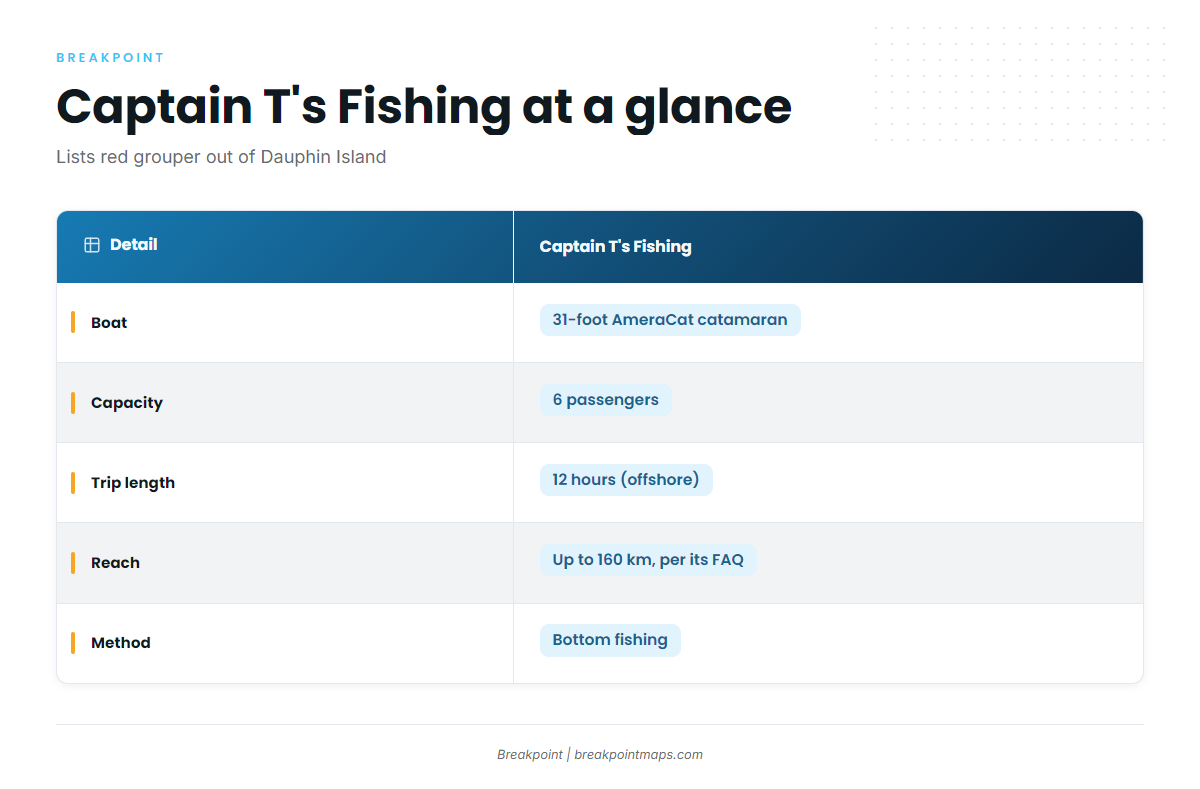 BREAKPOINT

Captain T's Fishing at a glance

Lists red grouper out of Dauphin Island

| Detail | Captain T's Fishing |
|---|---|
| Boat | 31-foot AmeraCat catamaran |
| Capacity | 6 passengers |
| Trip length | 12 hours (offshore) |
| Reach | Up to 160 km, per its FAQ |
| Method | Bottom fishing |

Breakpoint | breakpointmaps.com